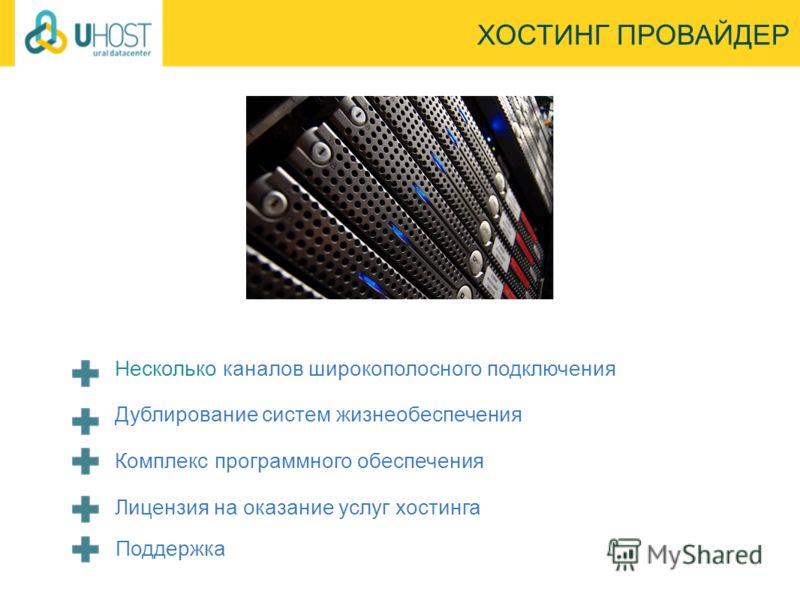 UHOST
ural datacenter

ХОСТИНГ ПРОВАЙДЕР

Несколько каналов широкополосного подключения

Дублирование систем жизнеобеспечения

Комплекс программного обеспечения

Лицензия на оказание услуг хостинга

Поддержка

MyShared